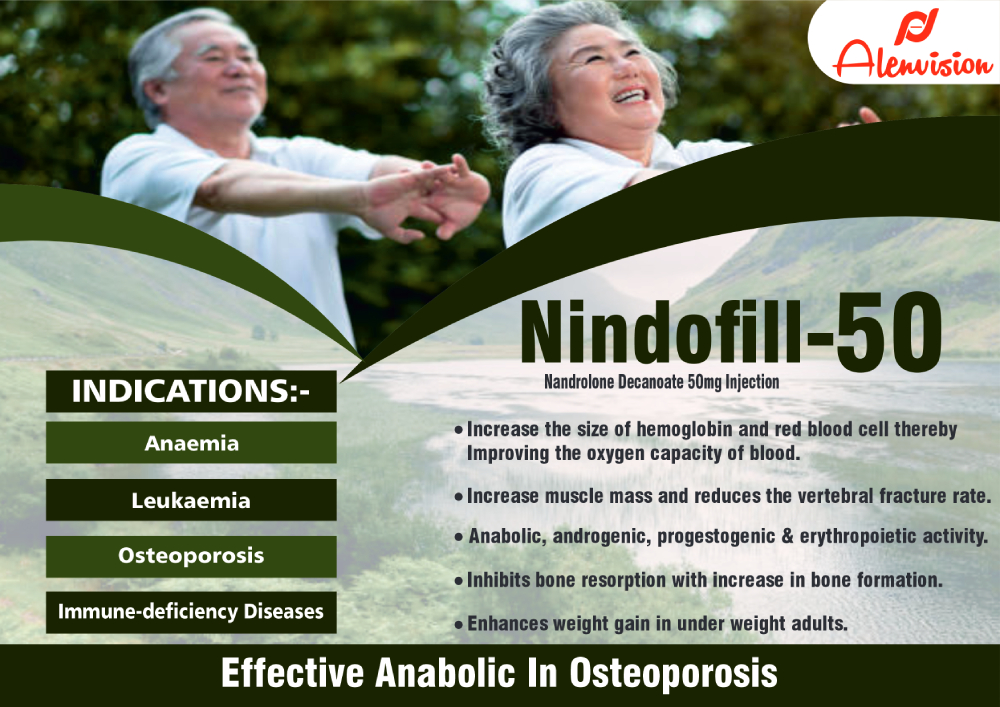 Alenvision

Nindofill-50
Nandrolone Decanoate 50mg Injection

INDICATIONS:-

Anaemia

Leukaemia

Osteoporosis

Immune-deficiency Diseases

• Increase the size of hemoglobin and red blood cell thereby Improving the oxygen capacity of blood.

• Increase muscle mass and reduces the vertebral fracture rate.

• Anabolic, androgenic, progestogenic & erythropoietic activity.

• Inhibits bone resorption with increase in bone formation.

• Enhances weight gain in under weight adults.

Effective Anabolic In Osteoporosis